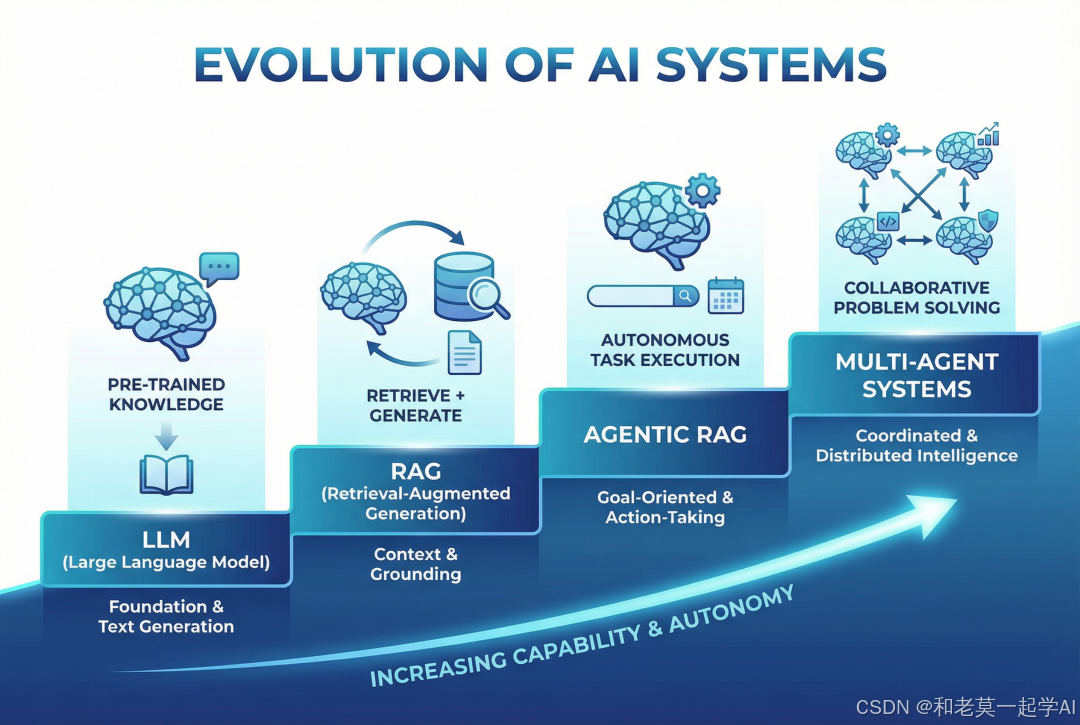 EVOLUTION OF AI SYSTEMS

PRE-TRAINED KNOWLEDGE

LLM (Large Language Model)

Foundation & Text Generation

RETRIEVE + GENERATE

RAG (Retrieval-Augmented Generation)

Context & Grounding

AUTONOMOUS TASK EXECUTION

AGENTIC RAG

Goal-Oriented & Action-Taking

COLLABORATIVE PROBLEM SOLVING

MULTI-AGENT SYSTEMS

Coordinated & Distributed Intelligence

INCREASING CAPABILITY & AUTONOMY

CSDN @和老莫一起学AI